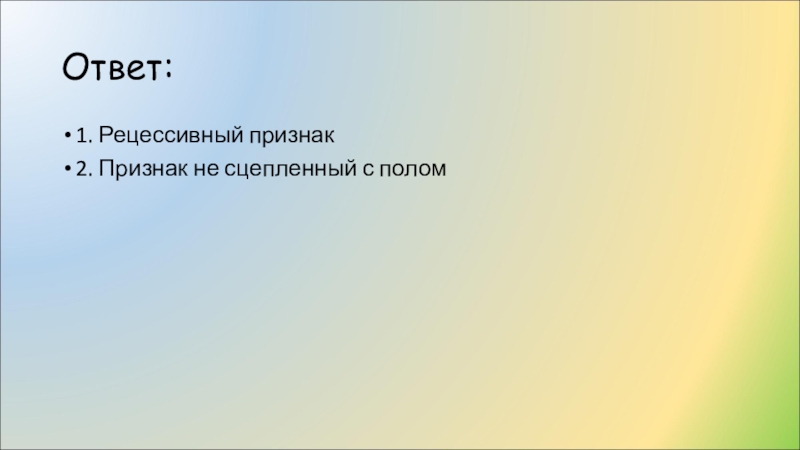 Ответ:

• 1. Рецессивный признак
• 2. Признак не сцепленный с полом